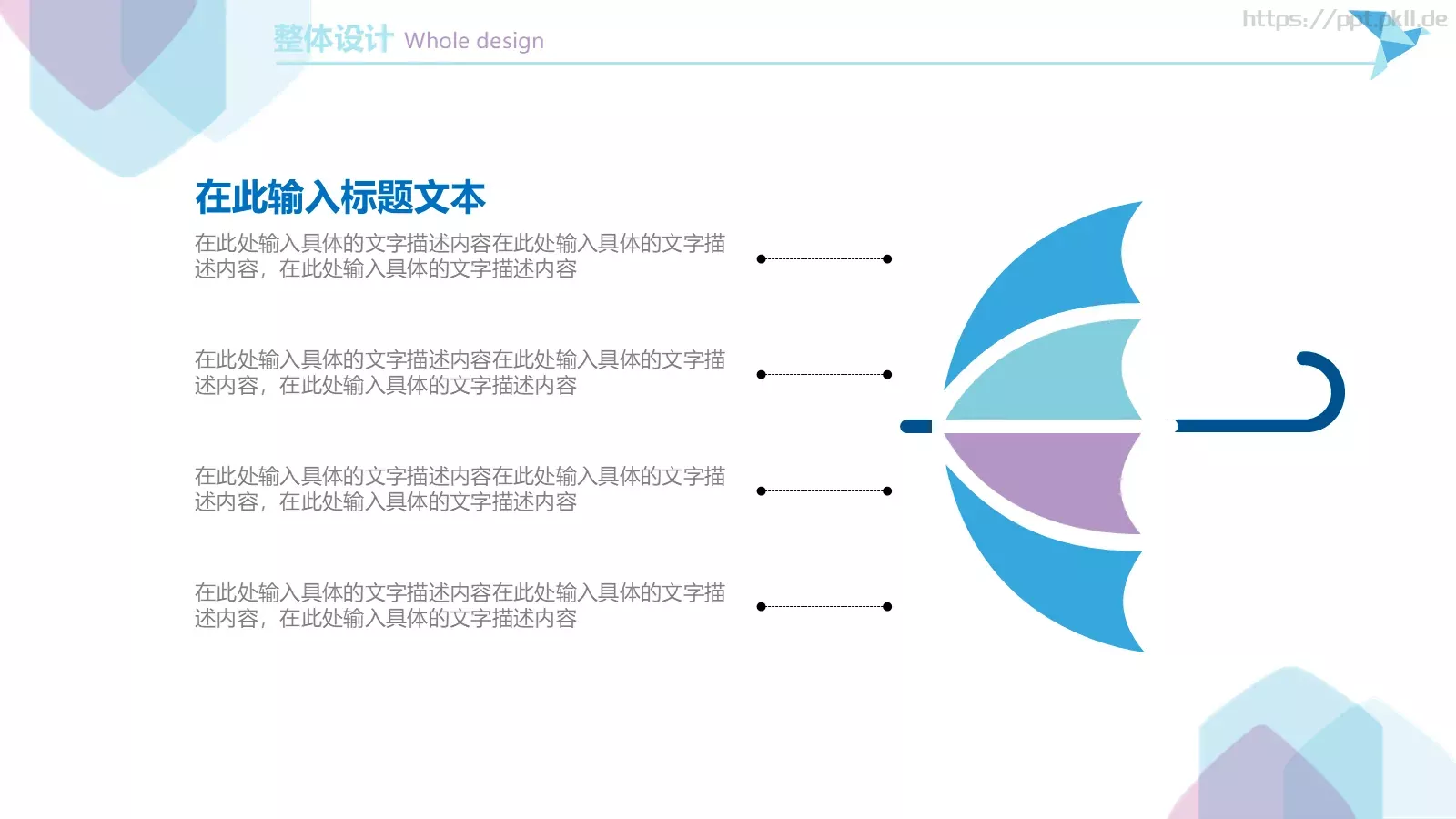 整体设计 Whole design

https://ppt.pkll.de

在此输入标题文本

在此处输入具体的文字描述内容在此处输入具体的文字描述内容，在此处输入具体的文字描述内容

在此处输入具体的文字描述内容在此处输入具体的文字描述内容，在此处输入具体的文字描述内容

在此处输入具体的文字描述内容在此处输入具体的文字描述内容，在此处输入具体的文字描述内容

在此处输入具体的文字描述内容在此处输入具体的文字描述内容，在此处输入具体的文字描述内容